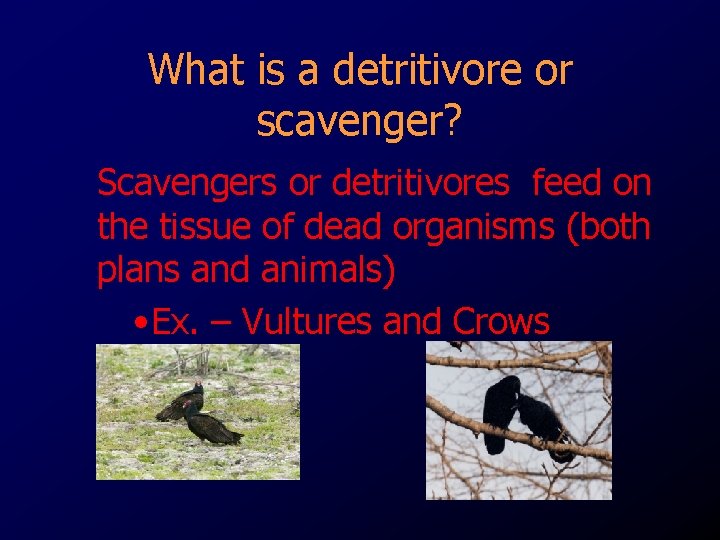 What is a detritivore or scavenger?

Scavengers or detritivores feed on the tissue of dead organisms (both plans and animals)

• Ex. – Vultures and Crows